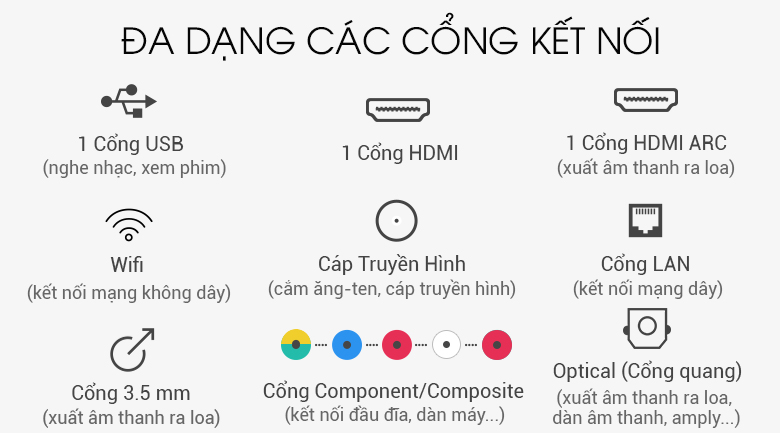 ĐA DẠNG CÁC CỔNG KẾT NỐI

1 Cổng USB
(nghe nhạc, xem phim)

1 Cổng HDMI

1 Cổng HDMI ARC
(xuất âm thanh ra loa)

Wifi
(kết nối mạng không dây)

Cáp Truyền Hình
(cắm ăng-ten, cáp truyền hình)

Cổng LAN
(kết nối mạng dây)

Cổng 3.5 mm
(xuất âm thanh ra loa)

Cổng Component/Composite
(kết nối đầu đĩa, dàn máy...)

Optical (Cổng quang)
(xuất âm thanh ra loa, dàn âm thanh, amply...)